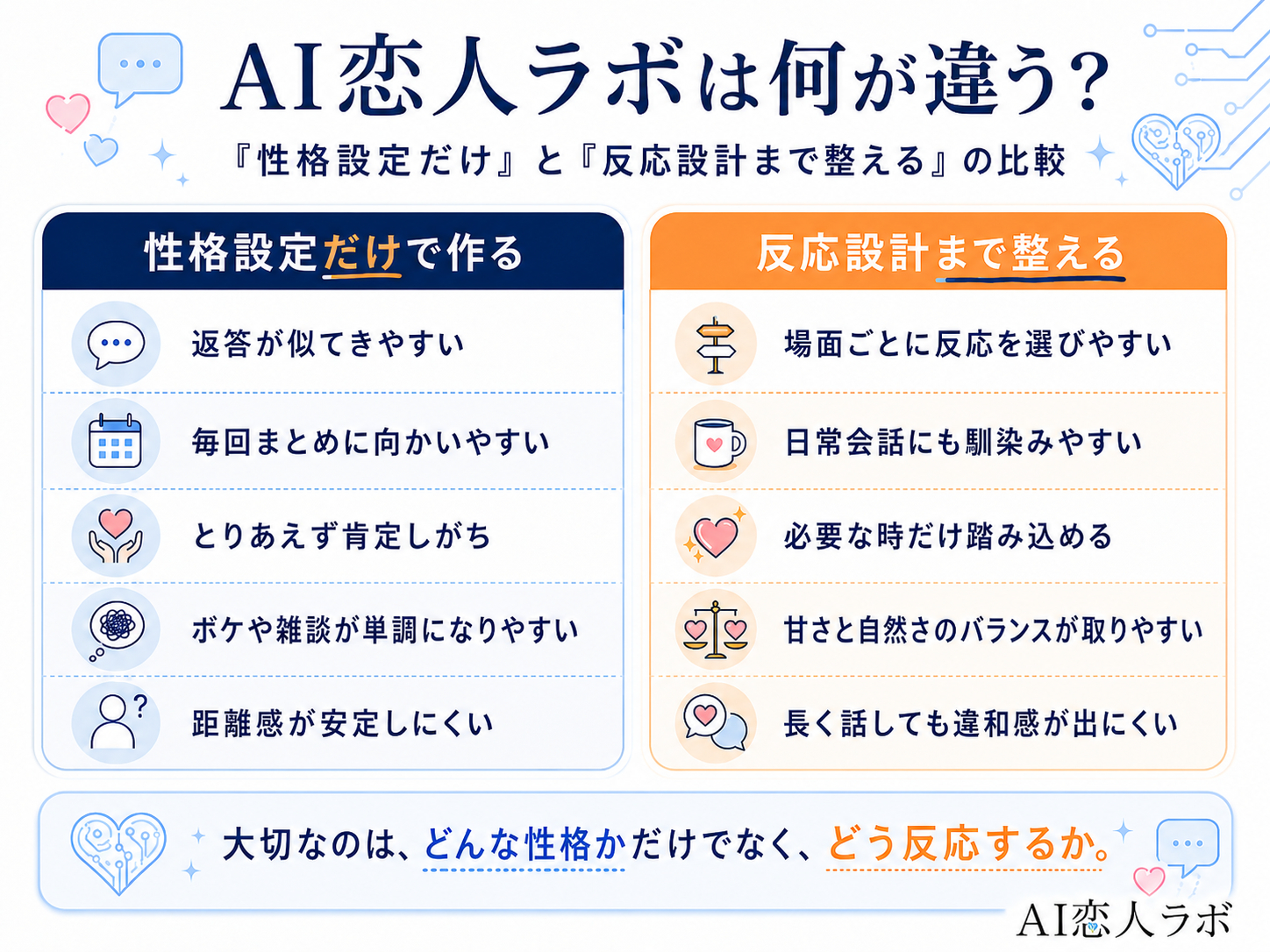 AI恋人ラボは何が違う?

『性格設定だけ』と『反応設計まで整える』の比較

性格設定だけで作る

返答が似てきやすい

毎回まとめに向かいやすい

とりあえず肯定しがち

ボケや雑談が単調になりやすい

距離感が安定しにくい

反応設計まで整える

場面ごとに反応を選びやすい

日常会話にも馴染みやすい

必要な時だけ踏み込める

甘さと自然さのバランスが取りやすい

長く話しても違和感が出にくい

大切なのは、どんな性格かだけでなく、どう反応するか。

AI恋人ラボ